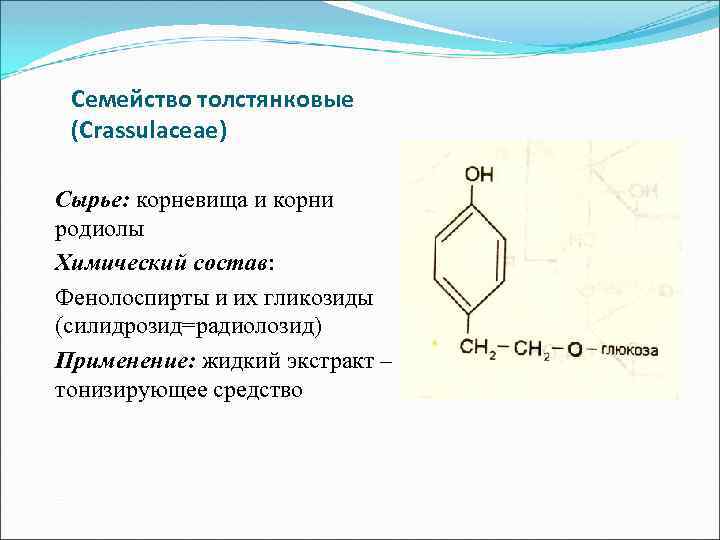 Семейство толстянковые (Crassulaceae)

Сырье: корневища и корни родиолы

Химический состав:

Фенолоспирты и их гликозиды (силидрозид=радиолозид)

Применение: жидкий экстракт – тонизирующее средство

OH

$CH_2 - CH_2 - O$ – глюкоза